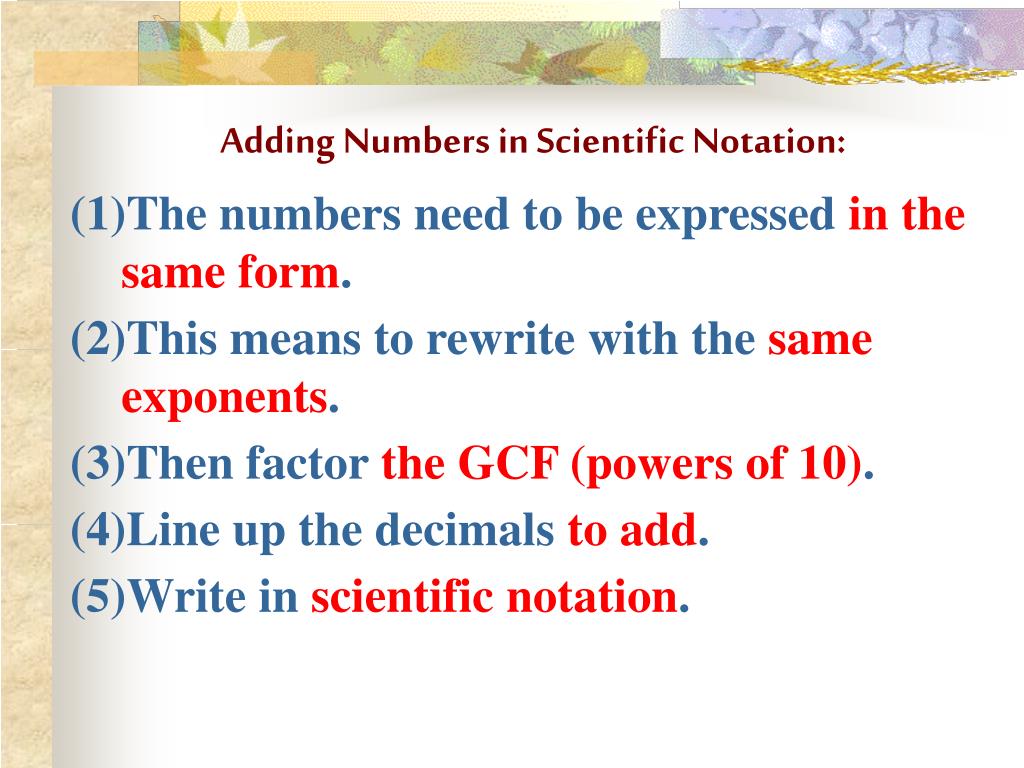 Adding Numbers in Scientific Notation:

(1)The numbers need to be expressed in the same form.

(2)This means to rewrite with the same exponents.

(3)Then factor the GCF (powers of 10).

(4)Line up the decimals to add.

(5)Write in scientific notation.